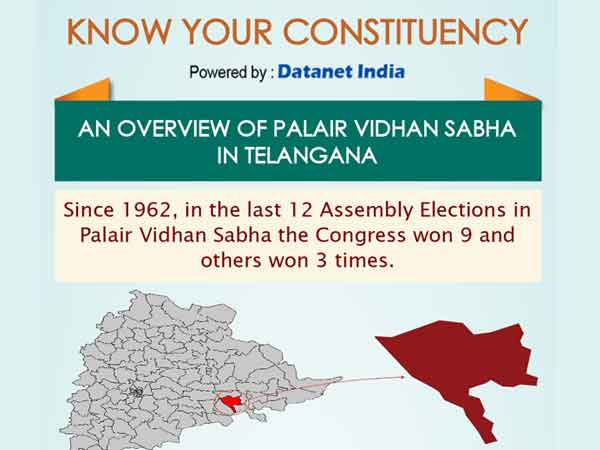 KNOW YOUR CONSTITUENCY

Powered by : Datanet India

AN OVERVIEW OF PALAIR VIDHAN SABHA IN TELANGANA

Since 1962, in the last 12 Assembly Elections in Palair Vidhan Sabha the Congress won 9 and others won 3 times.